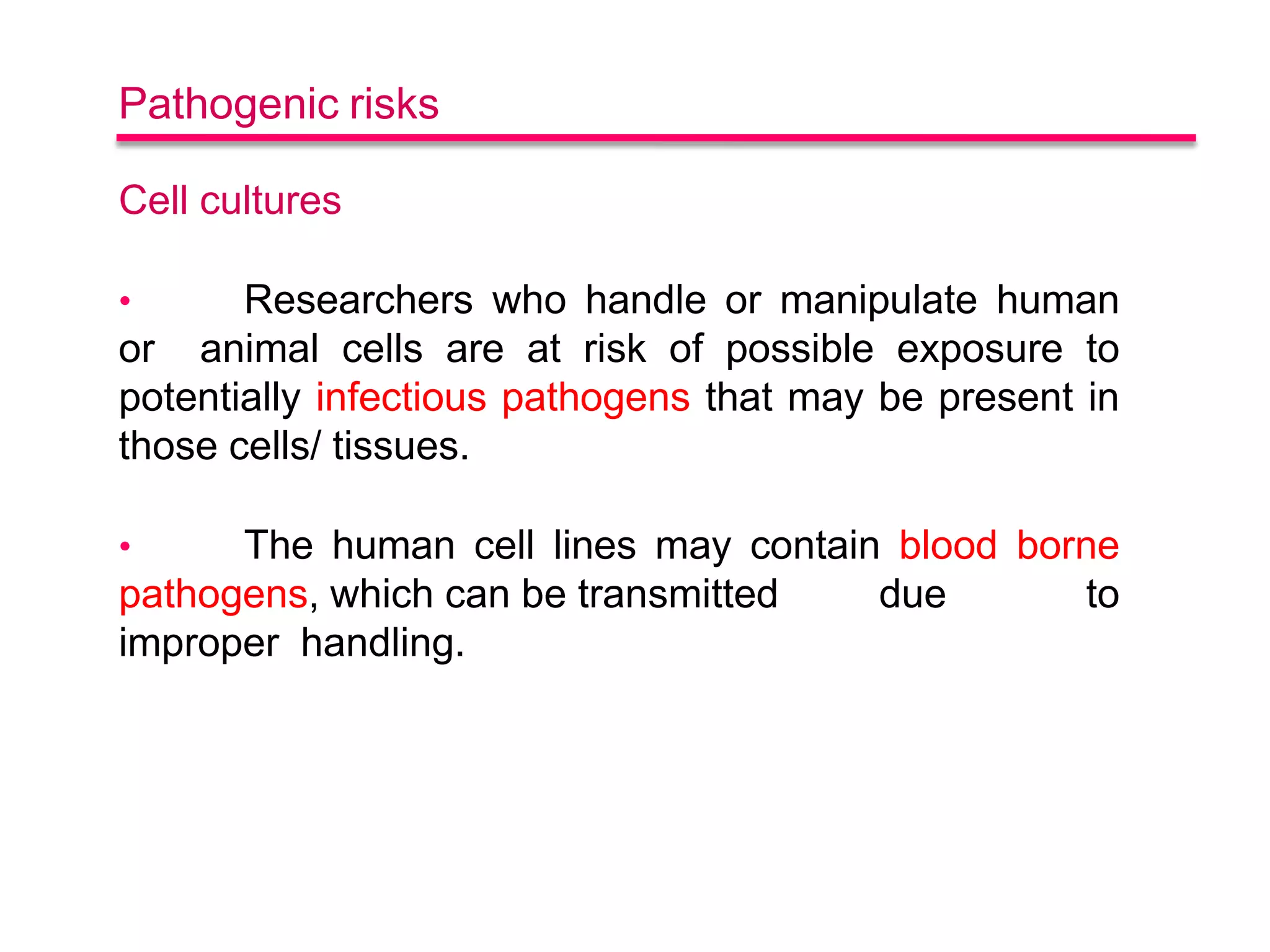 Pathogenic risks

Cell cultures

• Researchers who handle or manipulate human or animal cells are at risk of possible exposure to potentially infectious pathogens that may be present in those cells/ tissues.

• The human cell lines may contain blood borne pathogens, which can be transmitted due to improper handling.